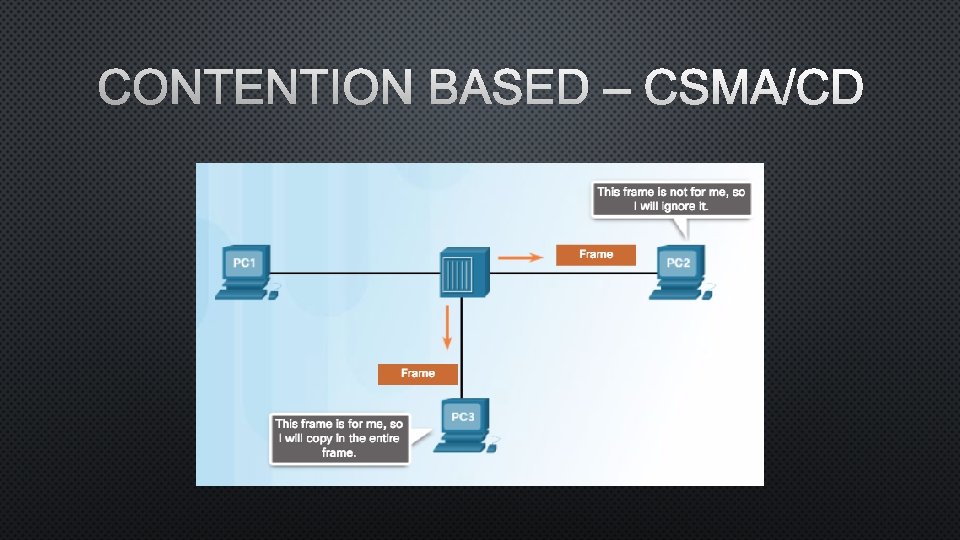 CONTENTION BASED – CSMA/CD

This frame is not for me, so I will ignore it.

PC1

Frame

PC2

Frame

PC3

This frame is for me, so I will copy in the entire frame.